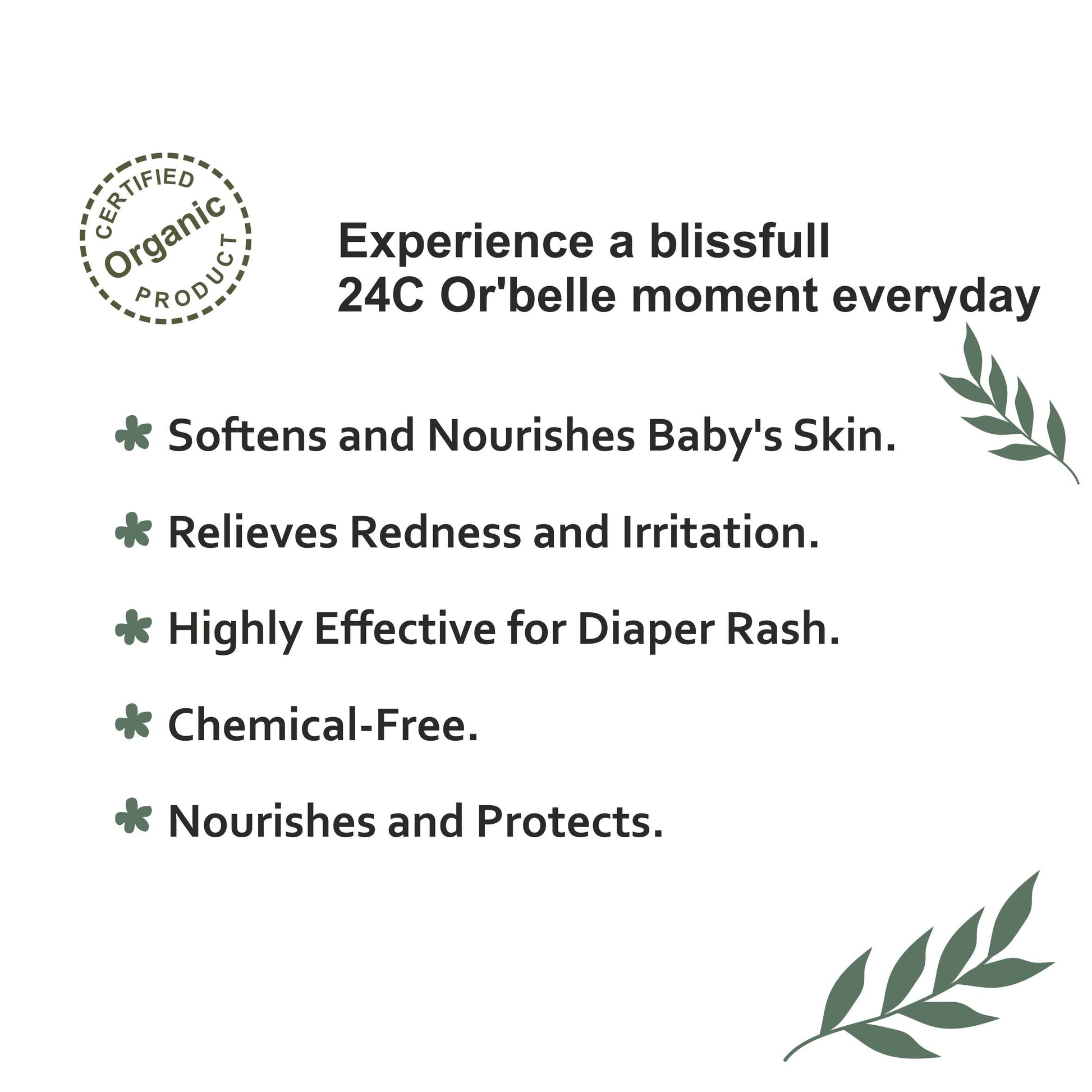 CERTIFIED Organic PRODUCT

Experience a blissfull
24C Or'belle moment everyday

Softens and Nourishes Baby's Skin.

Relieves Redness and Irritation.

Highly Effective for Diaper Rash.

Chemical-Free.

Nourishes and Protects.